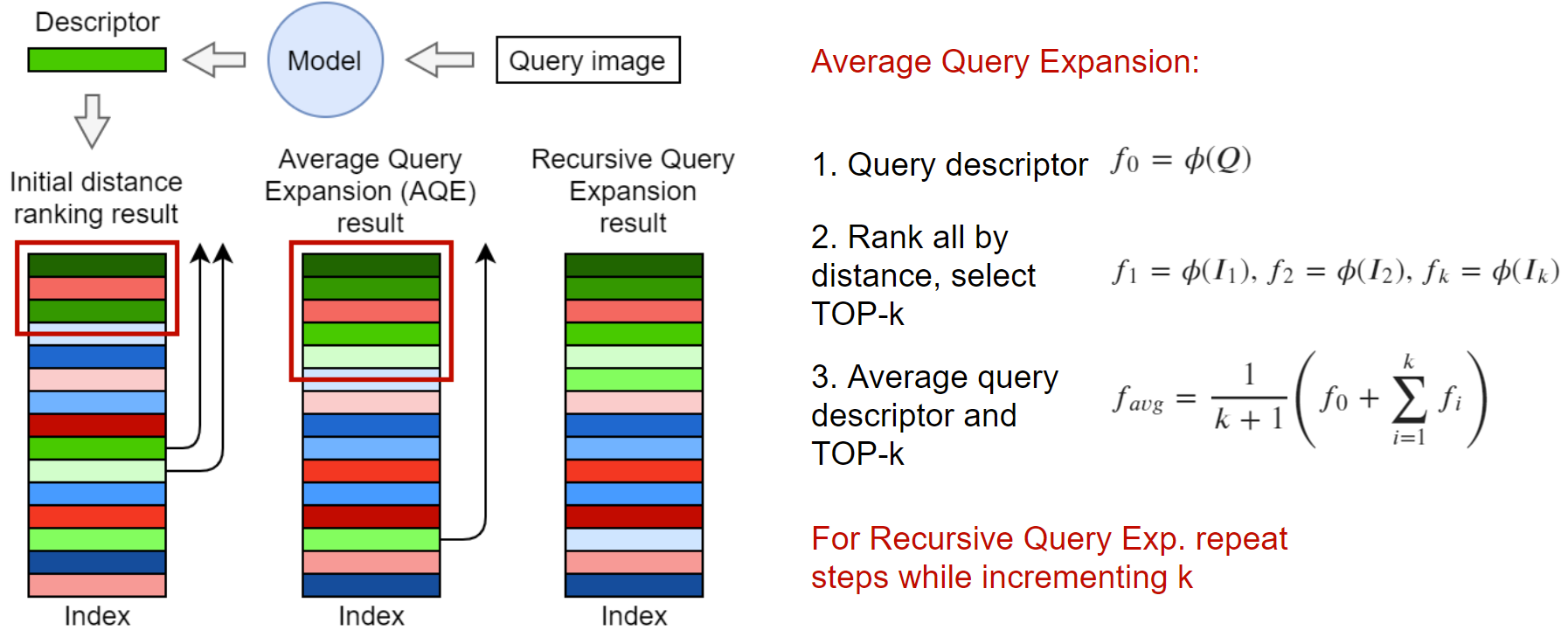 Descriptor

Model

Query image

Initial distance ranking result

Average Query Expansion (AQE) result

Recursive Query Expansion result

Index

Index

Index

Average Query Expansion:

1. Query descriptor $f_0 = \phi(Q)$

2. Rank all by distance, select TOP-k $f_1 = \phi(I_1), f_2 = \phi(I_2), f_k = \phi(I_k)$

3. Average query descriptor and TOP-k $f_{avg} = \frac{1}{k+1}\left(f_0 + \sum_{i=1}^{k} f_i\right)$

For Recursive Query Exp. repeat steps while incrementing k